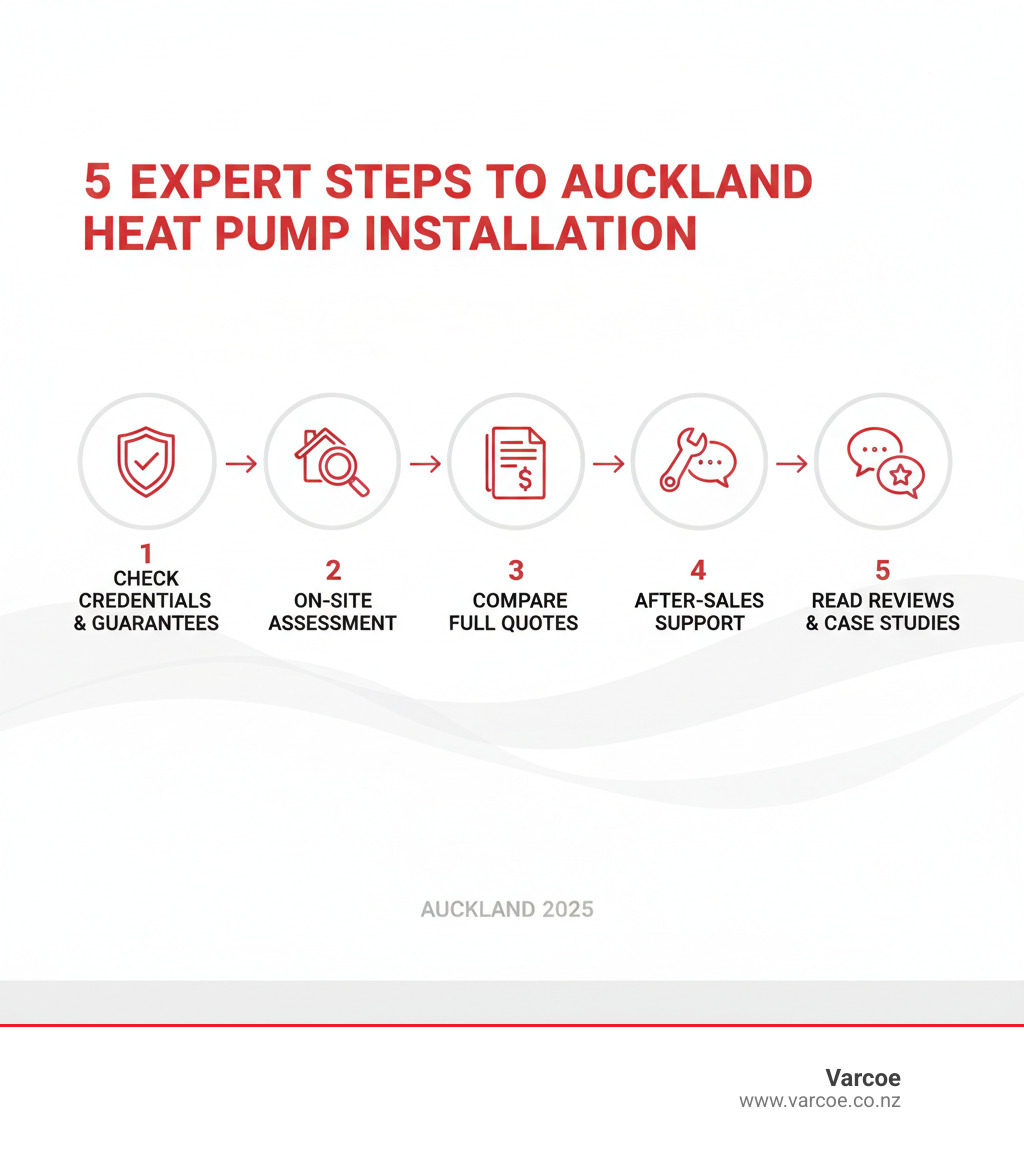 5 EXPERT STEPS TO AUCKLAND HEAT PUMP INSTALLATION

1
CHECK CREDENTIALS & GUARANTEES

2
ON-SITE ASSESSMENT

3
COMPARE FULL QUOTES

4
AFTER-SALES SUPPORT

5
READ REVIEWS & CASE STUDIES

AUCKLAND 2025

Varcoe
www.varcoe.co.nz